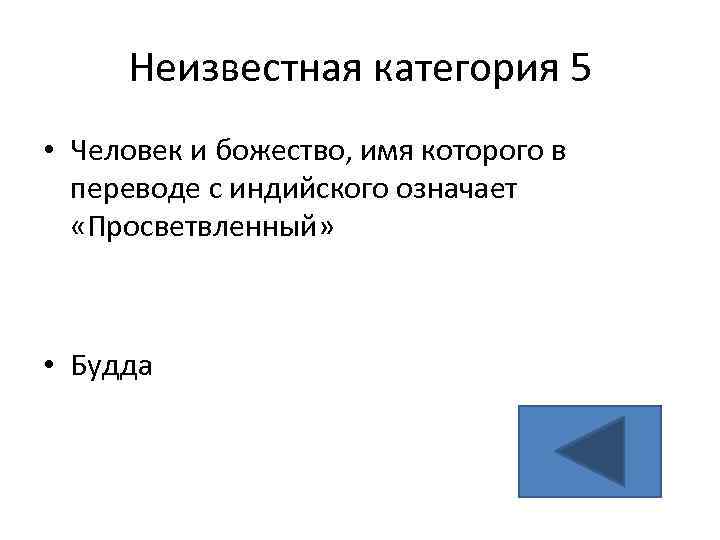 Неизвестная категория 5

• Человек и божество, имя которого в переводе с индийского означает «Просветвленный»

• Будда